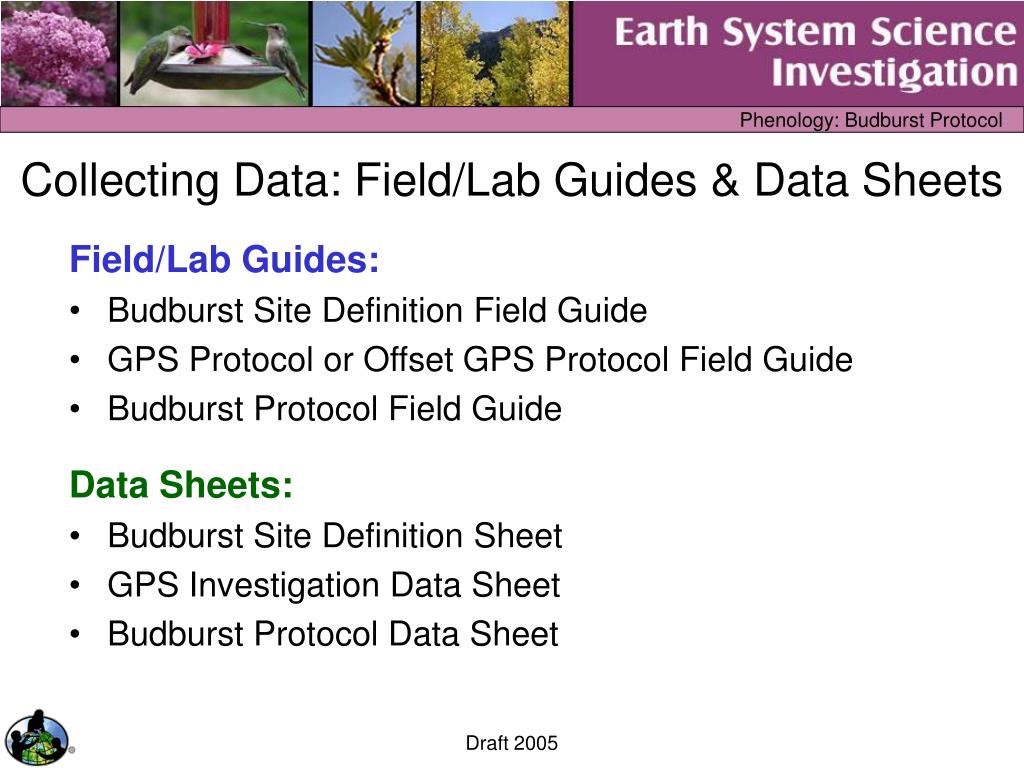 Earth System Science Investigation

Phenology: Budburst Protocol

Collecting Data: Field/Lab Guides & Data Sheets

Field/Lab Guides:
• Budburst Site Definition Field Guide
• GPS Protocol or Offset GPS Protocol Field Guide
• Budburst Protocol Field Guide

Data Sheets:
• Budburst Site Definition Sheet
• GPS Investigation Data Sheet
• Budburst Protocol Data Sheet

Draft 2005